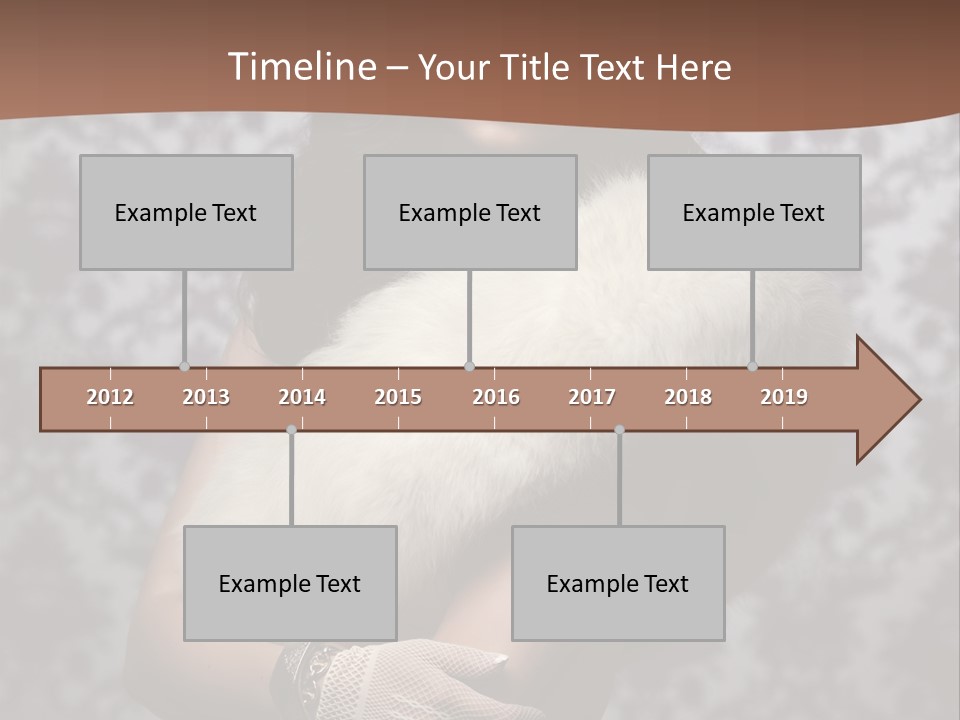 Timeline – Your Title Text Here

Example Text

Example Text

Example Text

2012 2013 2014 2015 2016 2017 2018 2019

Example Text

Example Text